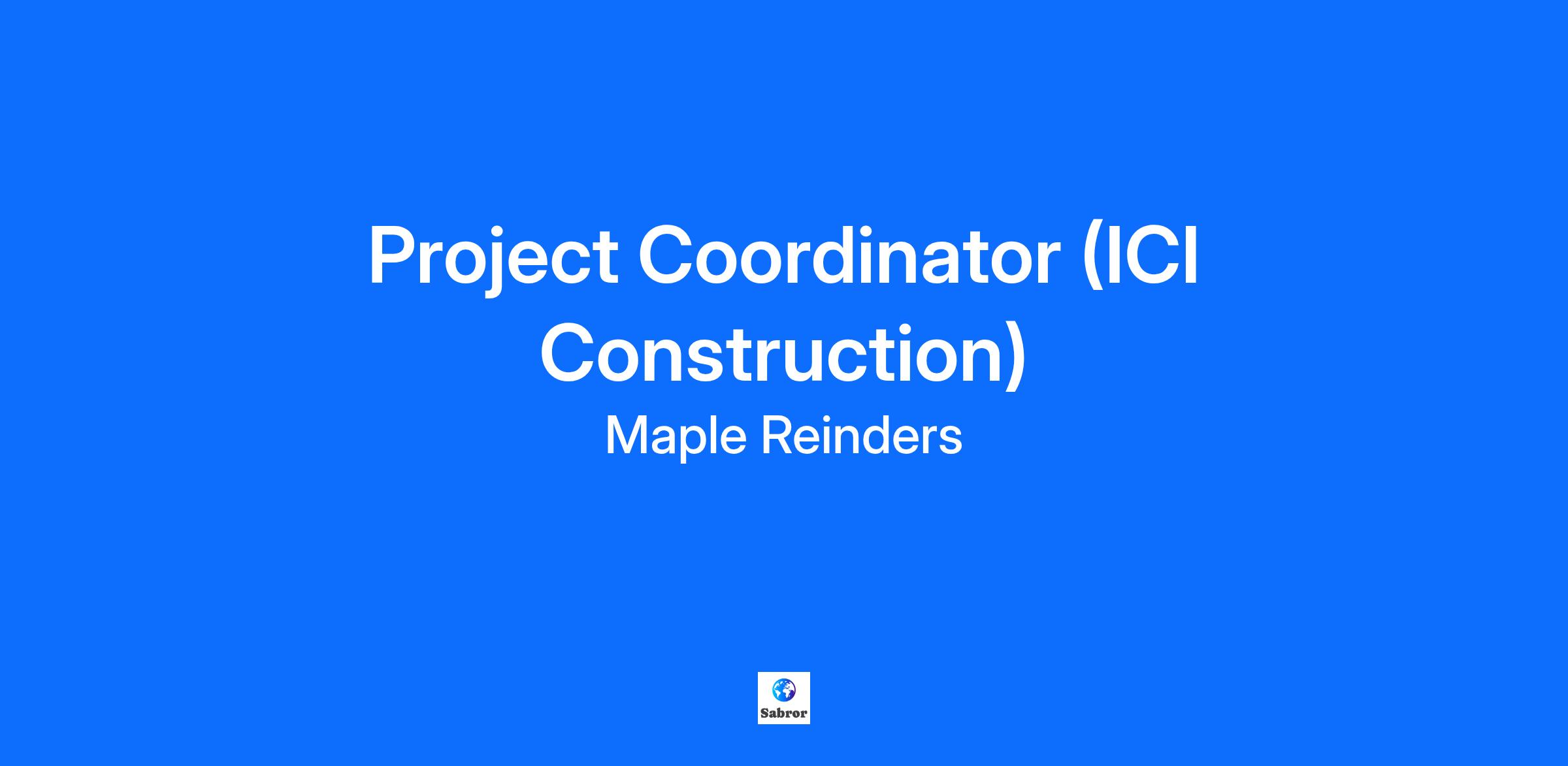 Project Coordinator (ICI Construction)
Maple Reinders

Sabror